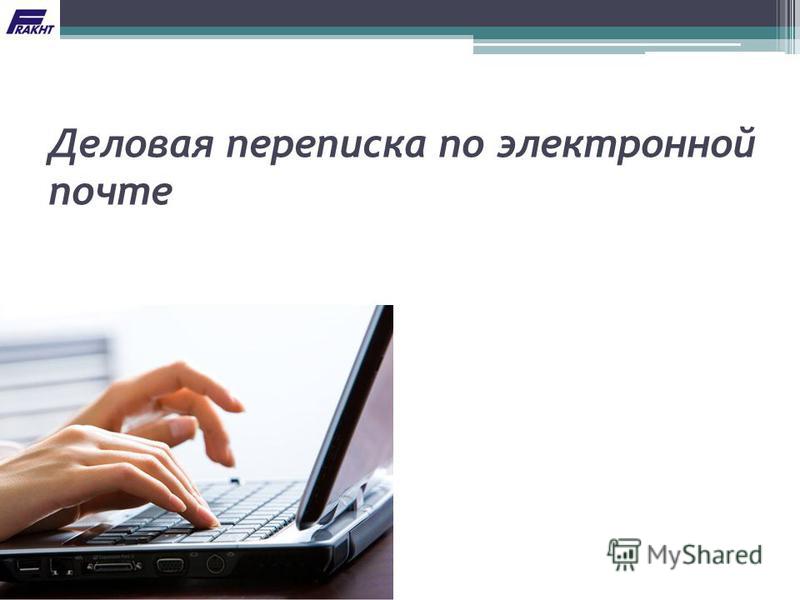 FRAKHT

Деловая переписка по электронной почте

MyShared